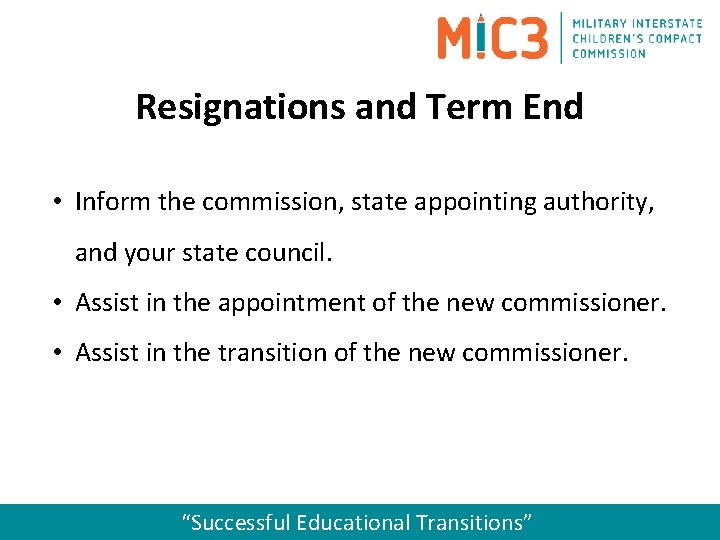 MIC3 MILITARY INTERSTATE CHILDREN'S COMPACT COMMISSION

Resignations and Term End

• Inform the commission, state appointing authority, and your state council.
• Assist in the appointment of the new commissioner.
• Assist in the transition of the new commissioner.

"Successful Educational Transitions"